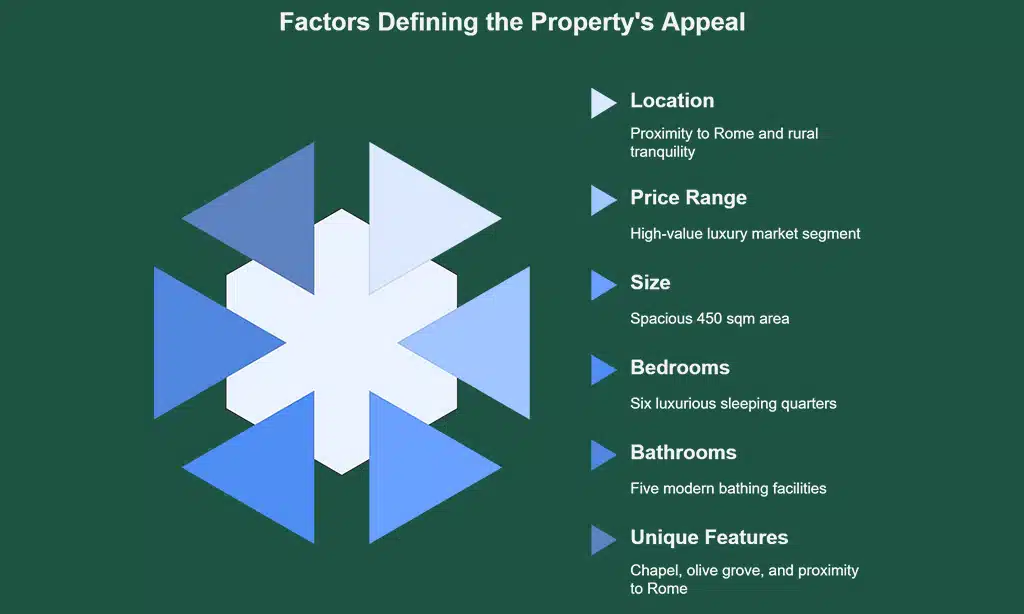 Factors Defining the Property's Appeal

Location

Proximity to Rome and rural tranquility

Price Range

High-value luxury market segment

Size

Spacious 450 sqm area

Bedrooms

Six luxurious sleeping quarters

Bathrooms

Five modern bathing facilities

Unique Features

Chapel, olive grove, and proximity to Rome